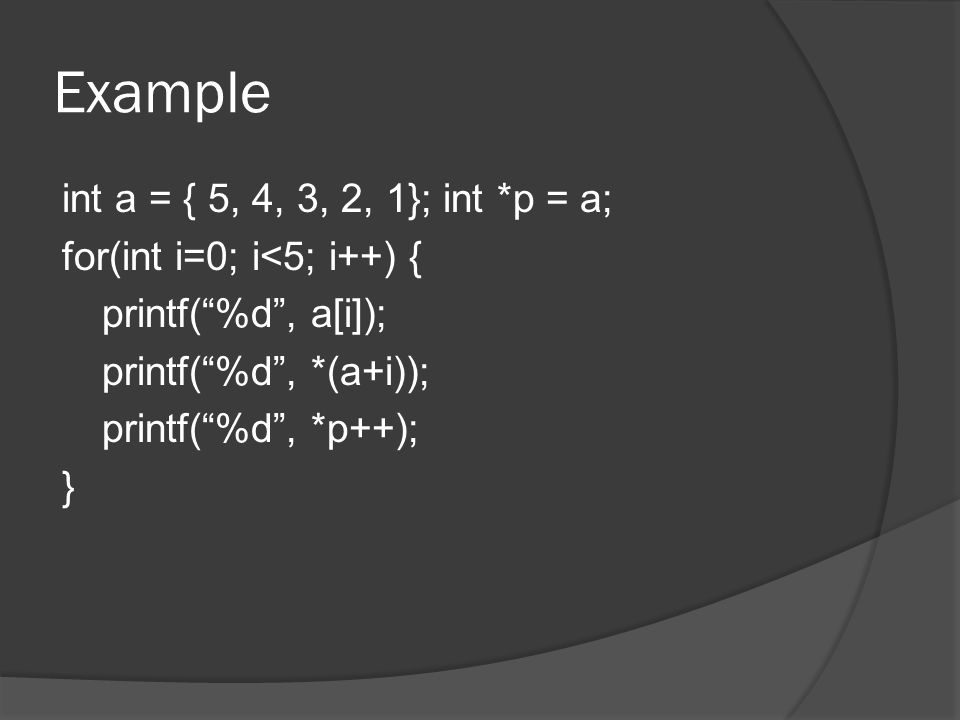 Example

int a = { 5, 4, 3, 2, 1}; int *p = a;
for(int i=0; i<5; i++) {
printf(“%d”, a[i]);
printf(“%d”, *(a+i));
printf(“%d”, *p++);
}